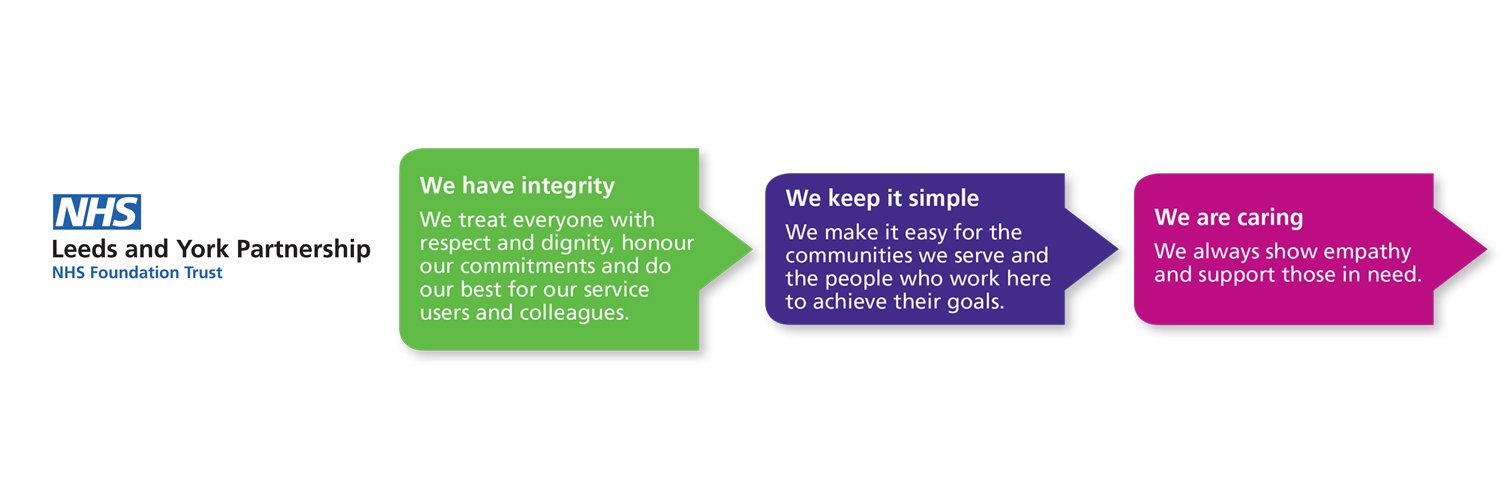 NHS
Leeds and York Partnership
NHS Foundation Trust

We have integrity
We treat everyone with respect and dignity, honour our commitments and do our best for our service users and colleagues.

We keep it simple
We make it easy for the communities we serve and the people who work here to achieve their goals.

We are caring
We always show empathy and support those in need.